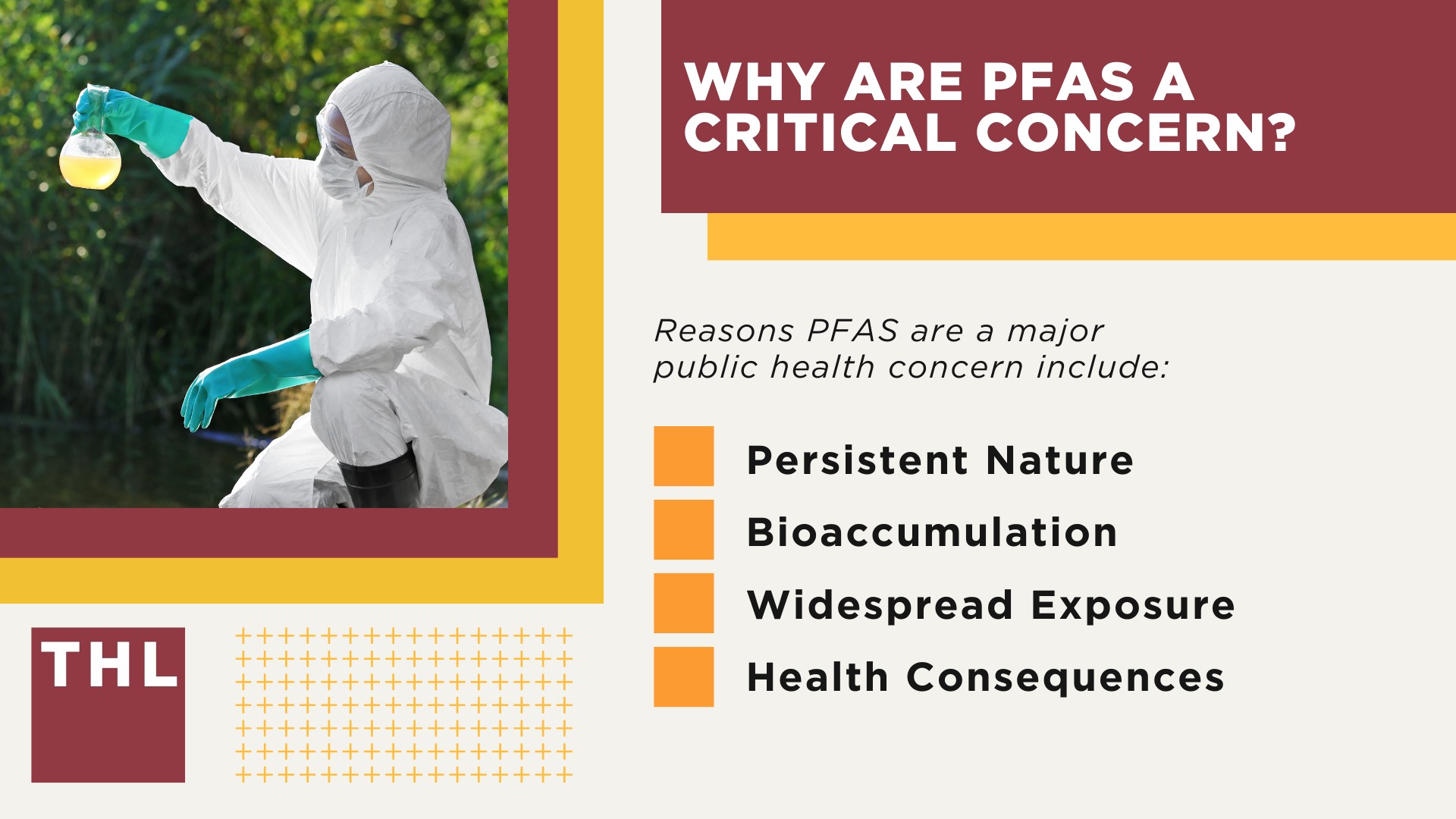 WHY ARE PFAS A CRITICAL CONCERN?

Reasons PFAS are a major public health concern include:

Persistent Nature

Bioaccumulation

Widespread Exposure

Health Consequences

THL